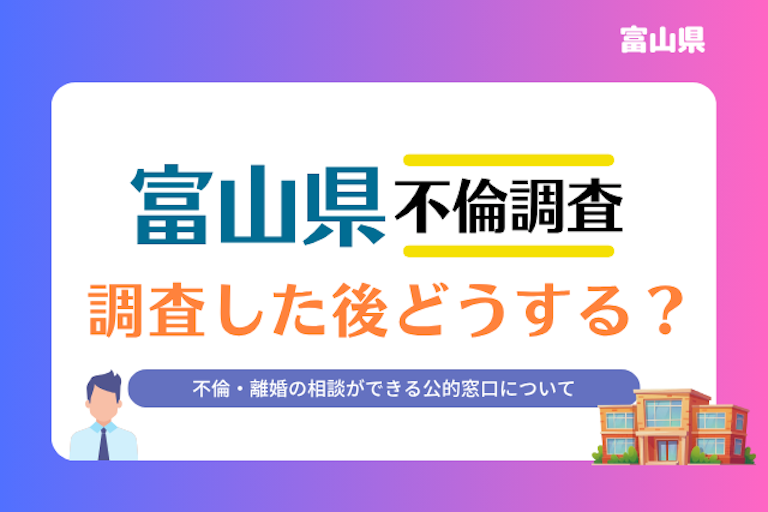 富山県

富山県 不倫調査

調査した後どうする？

不倫・離婚の相談ができる公的窓口について